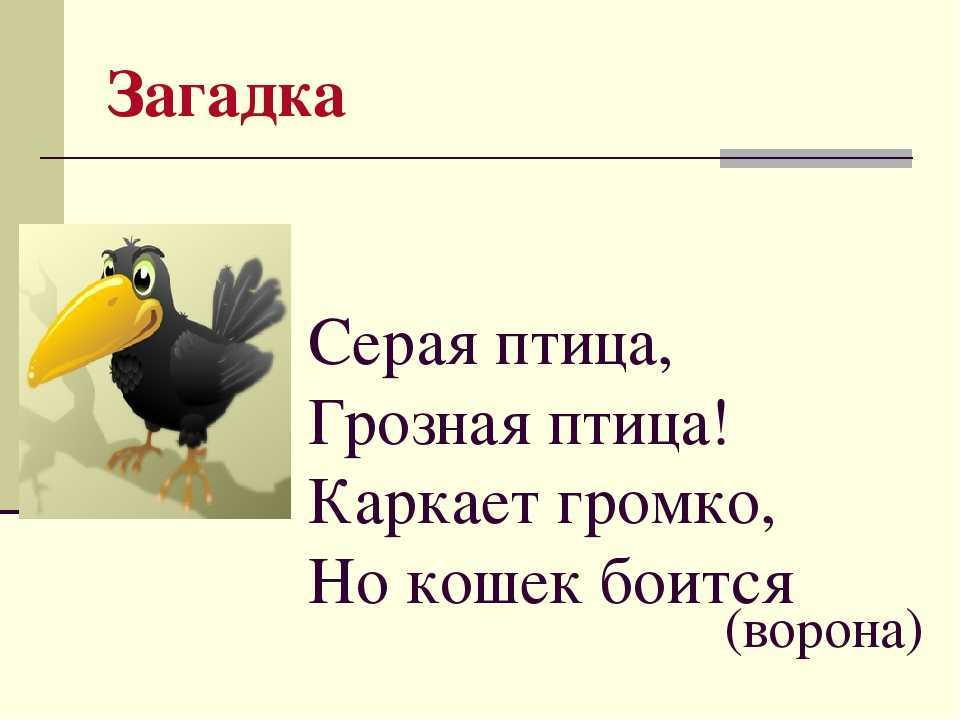 Загадка

Серая птица,
Грозная птица!
Каркает громко,
Но кошек боится
(ворона)